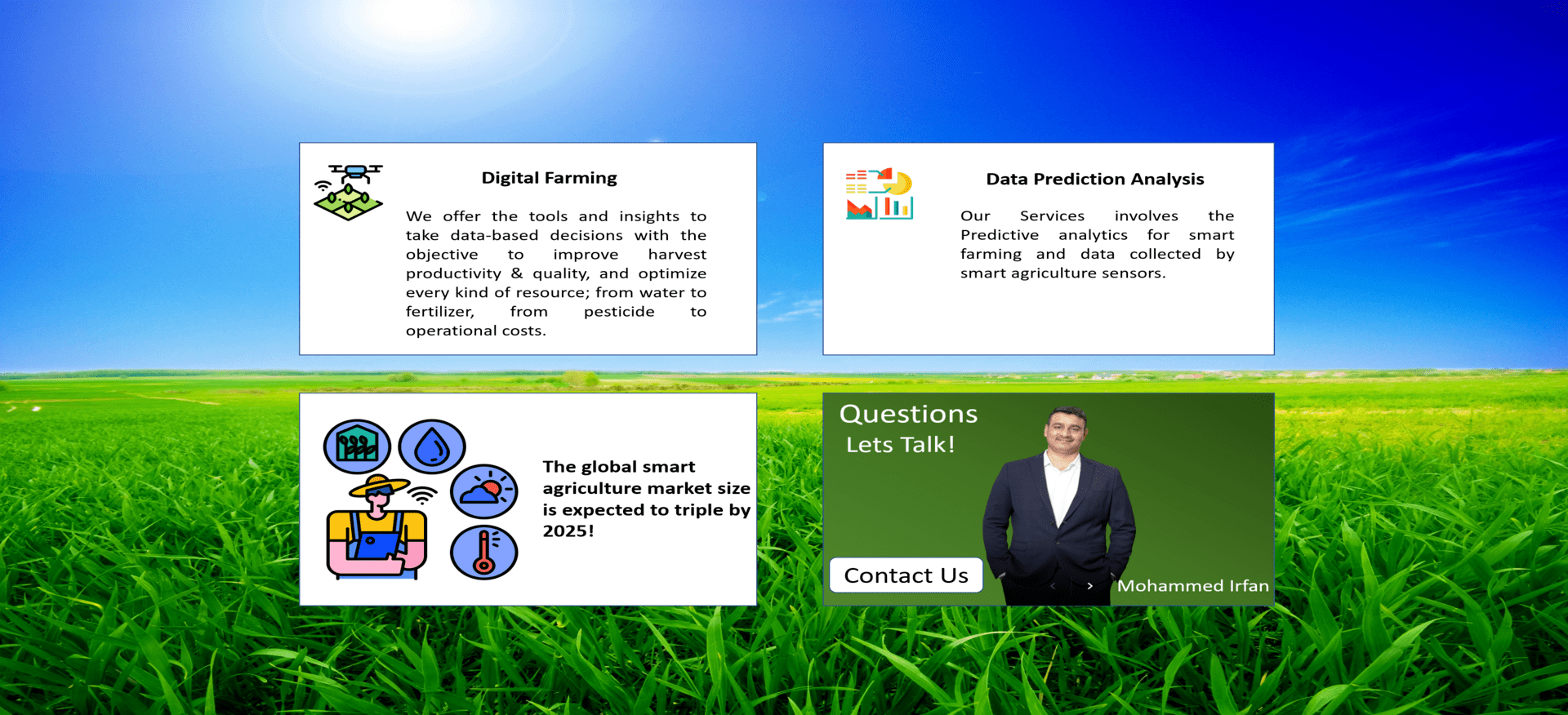 Digital Farming

We offer the tools and insights to take data-based decisions with the objective to improve harvest productivity & quality, and optimize every kind of resource; from water to fertilizer, from pesticide to operational costs.

Data Prediction Analysis

Our Services involves the Predictive analytics for smart farming and data collected by smart agriculture sensors.

The global smart agriculture market size is expected to triple by 2025!

Questions
Lets Talk!

Contact Us

Mohammed Irfan